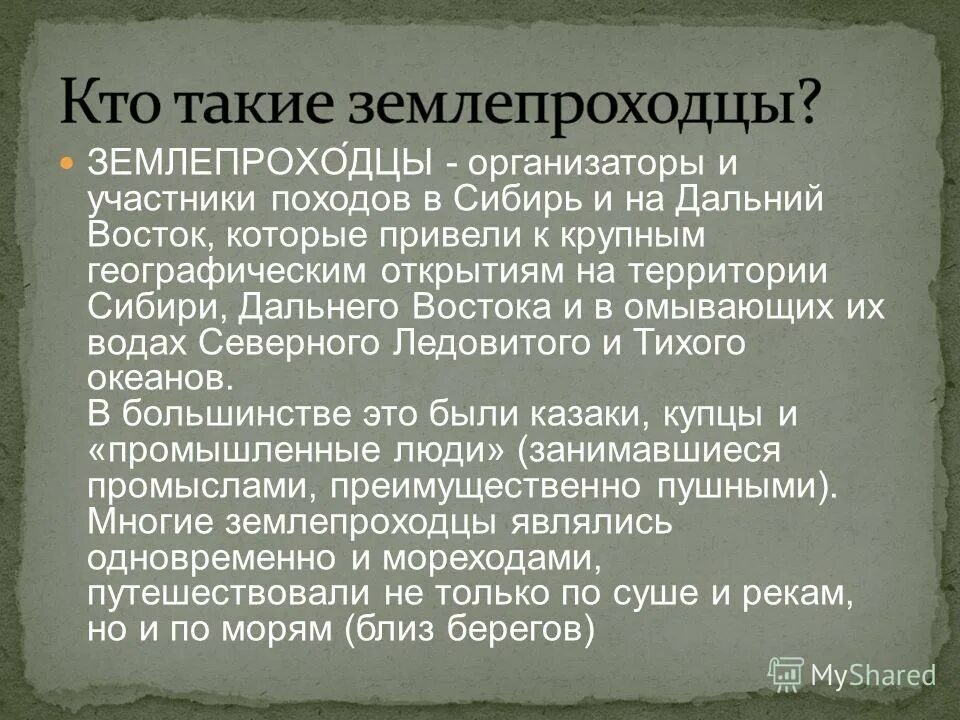 Кто такие землепроходцы?

ЗЕМЛЕПРОХО́ДЦЫ - организаторы и участники походов в Сибирь и на Дальний Восток, которые привели к крупным географическим открытиям на территории Сибири, Дальнего Востока и в омывающих их водах Северного Ледовитого и Тихого океанов.
В большинстве это были казаки, купцы и «промышленные люди» (занимавшиеся промыслами, преимущественно пушными). Многие землепроходцы являлись одновременно и мореходами, путешествовали не только по суше и рекам, но и по морям (близ берегов)

MyShared